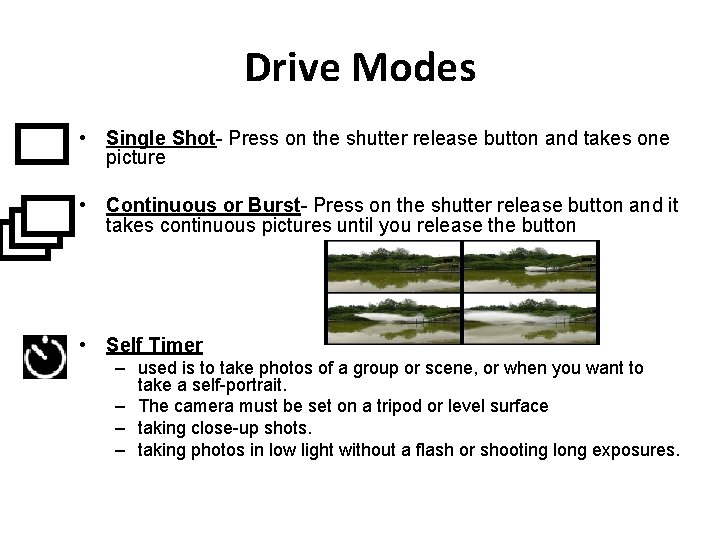 Drive Modes

• Single Shot- Press on the shutter release button and takes one picture

• Continuous or Burst- Press on the shutter release button and it takes continuous pictures until you release the button

• Self Timer
– used is to take photos of a group or scene, or when you want to take a self-portrait.
– The camera must be set on a tripod or level surface
– taking close-up shots.
– taking photos in low light without a flash or shooting long exposures.